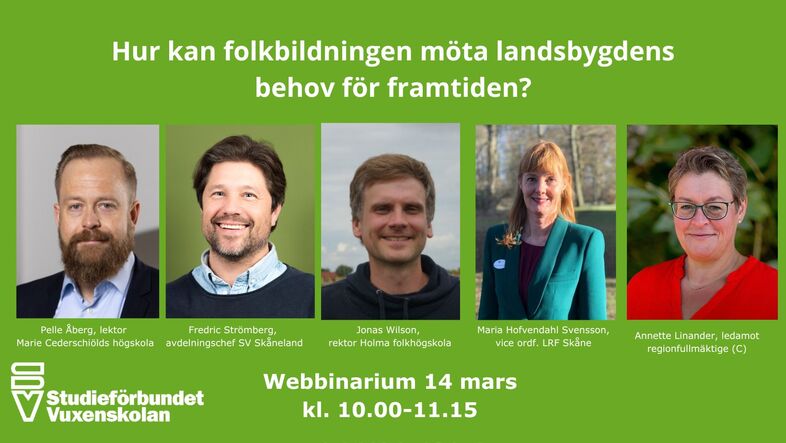 Hur kan folkbildningen möta landsbygdens behov för framtiden?

Pelle Åberg, lektor
Marie Cederschiölds högskola

Fredric Strömberg,
avdelningschef SV Skåneland

Jonas Wilson,
rektor Holma folkhögskola

Maria Hofvendahl Svensson,
vice ordf. LRF Skåne

Annette Linander, ledamot
regionfullmäktige (C)

SV Studieförbundet Vuxenskolan

Webbinarium 14 mars
kl. 10.00-11.15